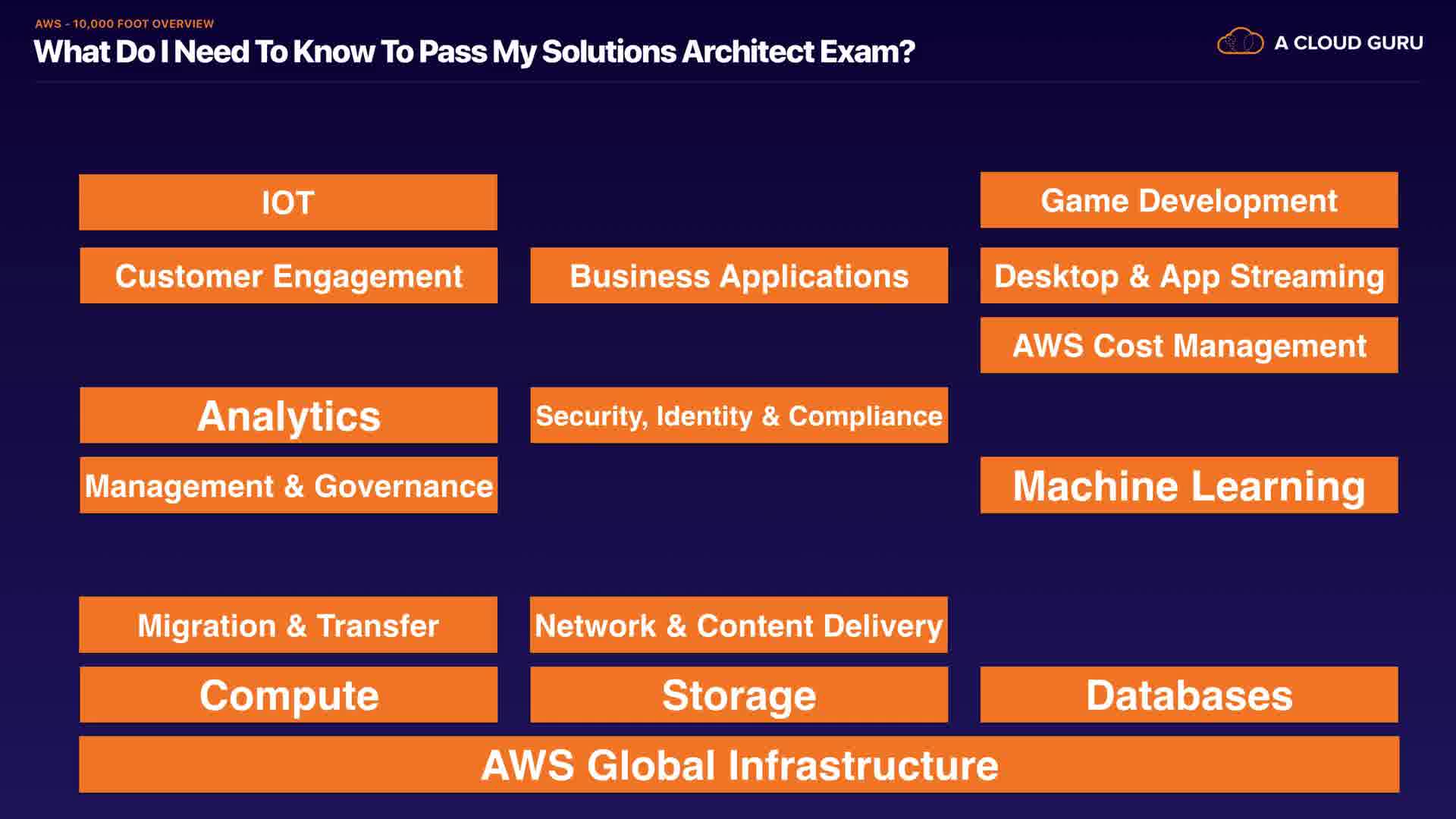 AWS - 10,000 FOOT OVERVIEW
What Do I Need To Know To Pass My Solutions Architect Exam?

A CLOUD GURU

IOT

Game Development

Customer Engagement

Business Applications

Desktop & App Streaming

AWS Cost Management

Analytics

Security, Identity & Compliance

Management & Governance

Machine Learning

Migration & Transfer

Network & Content Delivery

Compute

Storage

Databases

AWS Global Infrastructure